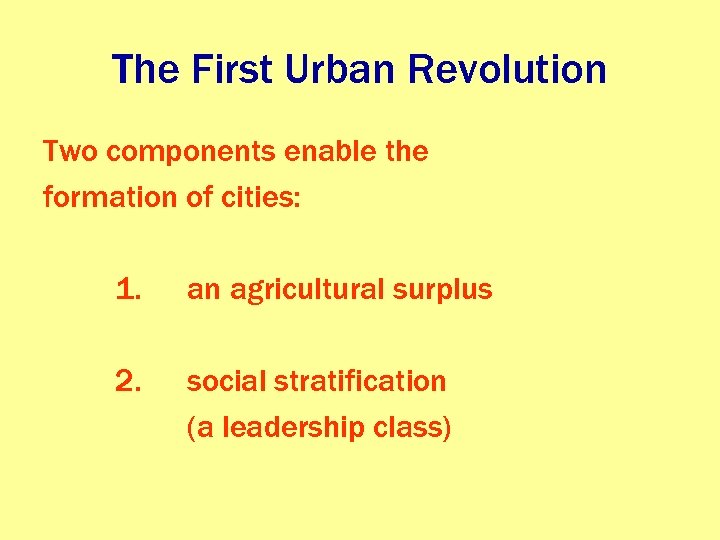 The First Urban Revolution

Two components enable the formation of cities:

1. an agricultural surplus

2. social stratification (a leadership class)